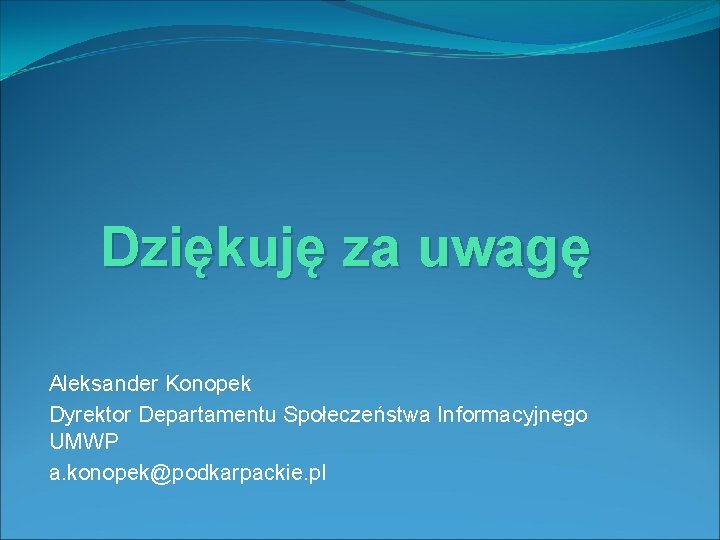 Dziękuję za uwagę

Aleksander Konopek
Dyrektor Departamentu Społeczeństwa Informacyjnego UMWP
a.konopek@podkarpackie.pl